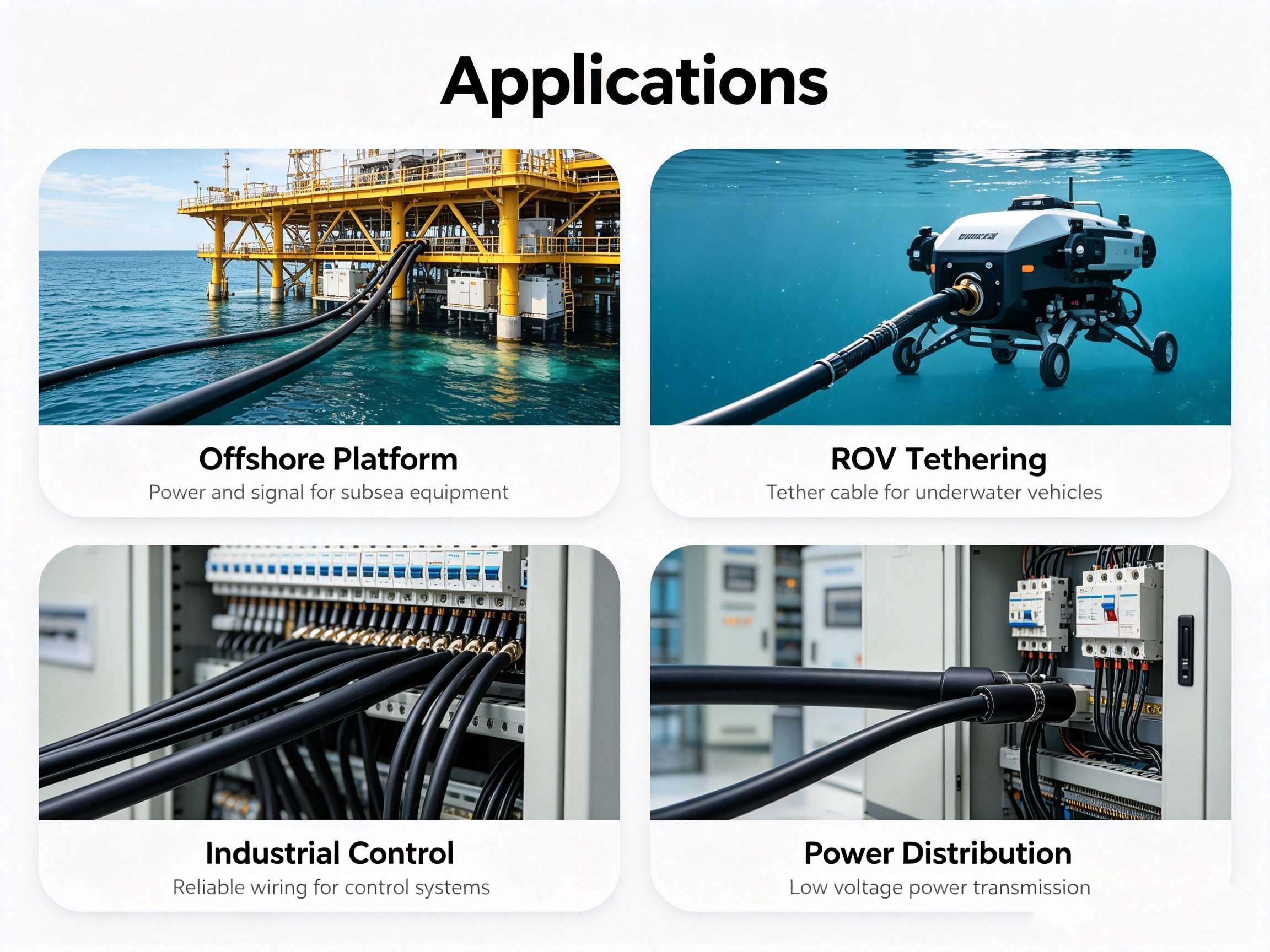 Applications

Offshore Platform
Power and signal for subsea equipment

ROV Tethering
Tether cable for underwater vehicles

Industrial Control
Reliable wiring for control systems

Power Distribution
Low voltage power transmission